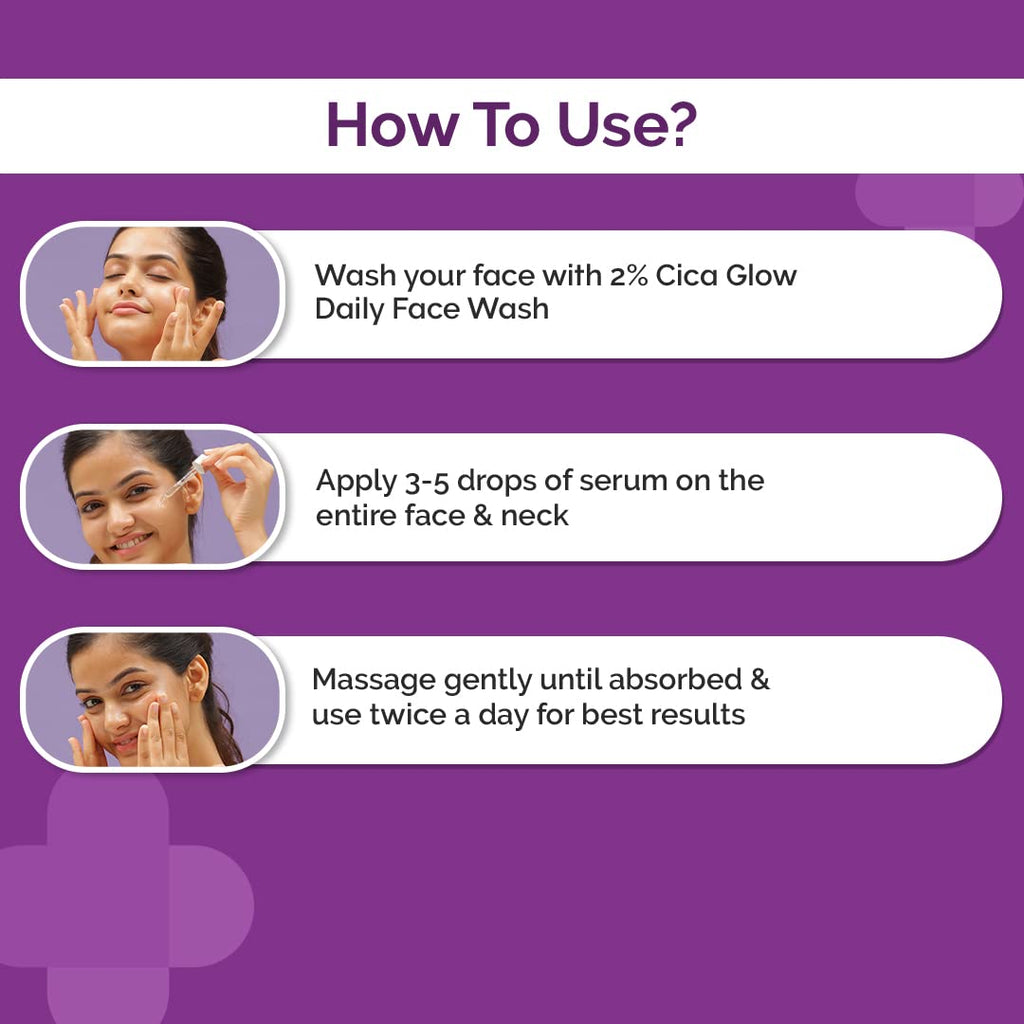 How To Use?

Wash your face with 2% Cica Glow Daily Face Wash

Apply 3-5 drops of serum on the entire face & neck

Massage gently until absorbed & use twice a day for best results